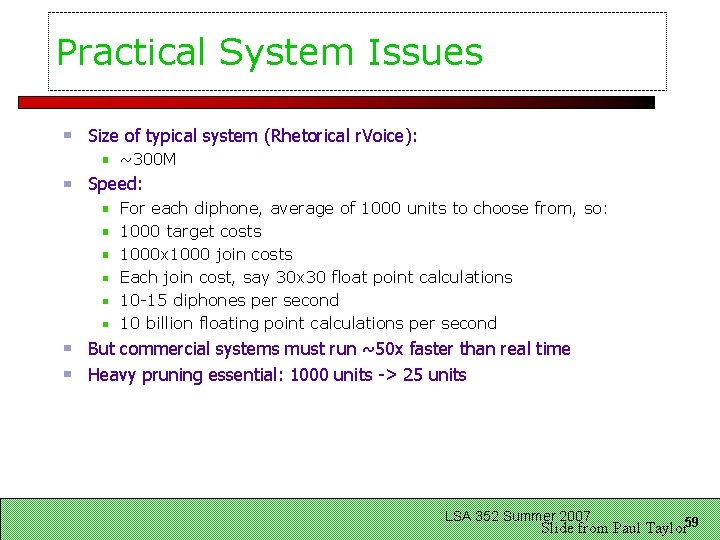 Practical System Issues

- Size of typical system (Rhetorical rVoice):
  - ~300M
- Speed:
  - For each diphone, average of 1000 units to choose from, so:
  - 1000 target costs
  - 1000x1000 join costs
  - Each join cost, say 30x30 float point calculations
  - 10-15 diphones per second
  - 10 billion floating point calculations per second
- But commercial systems must run ~50x faster than real time
- Heavy pruning essential: 1000 units -> 25 units

LSA 352 Summer 2007
Slide from Paul Taylor 59